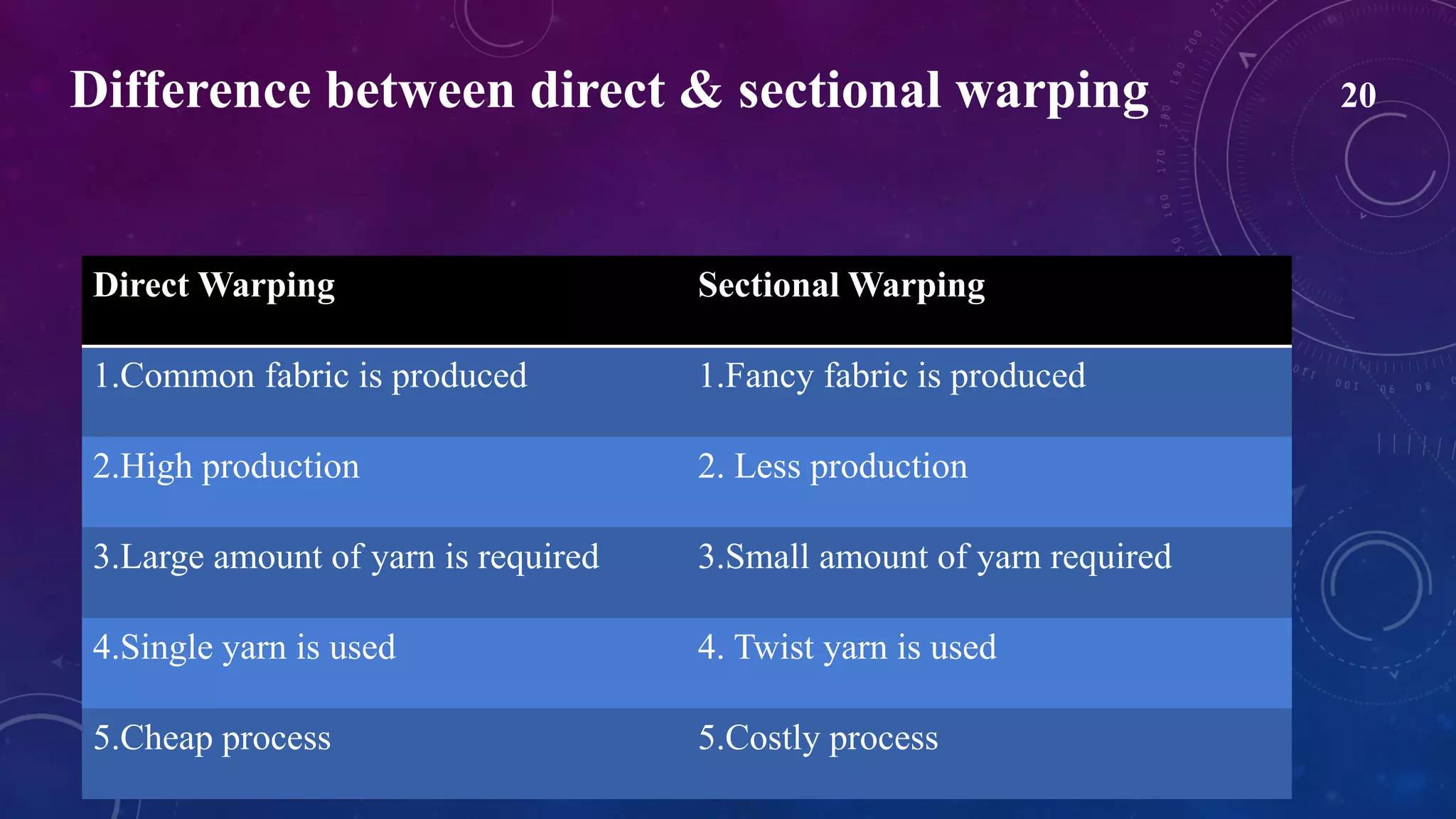 Difference between direct & sectional warping

20

| Direct Warping | Sectional Warping |
|---|---|
| 1.Common fabric is produced | 1.Fancy fabric is produced |
| 2.High production | 2. Less production |
| 3.Large amount of yarn is required | 3.Small amount of yarn required |
| 4.Single yarn is used | 4. Twist yarn is used |
| 5.Cheap process | 5.Costly process |